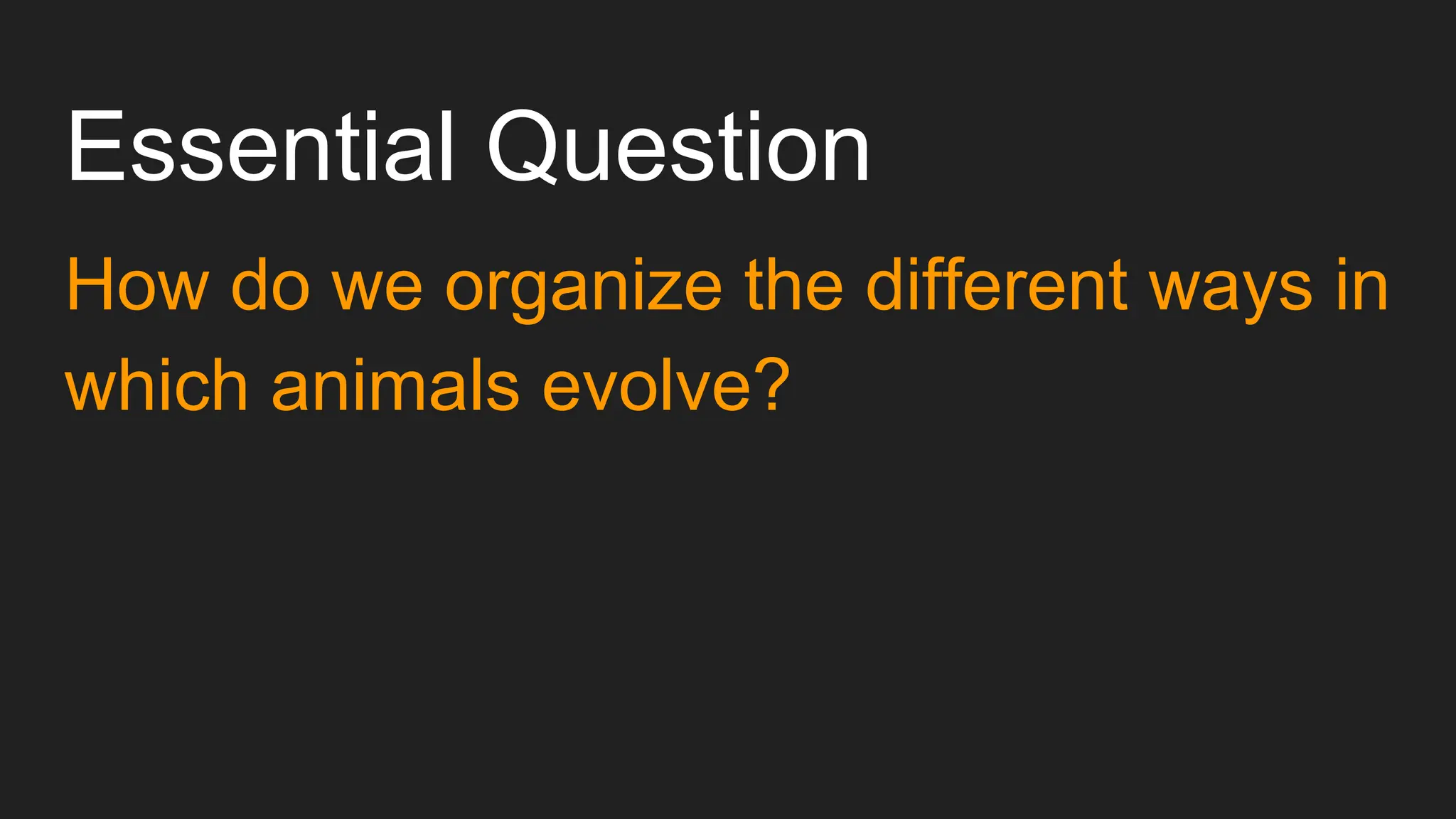 Essential Question

How do we organize the different ways in which animals evolve?